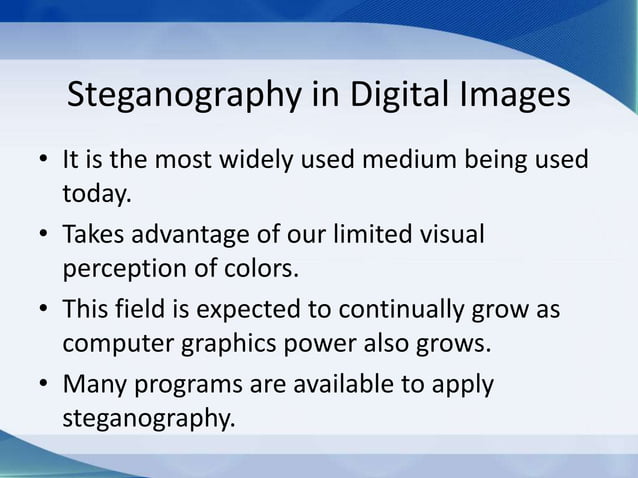 Steganography in Digital Images

• It is the most widely used medium being used today.

• Takes advantage of our limited visual perception of colors.

• This field is expected to continually grow as computer graphics power also grows.

• Many programs are available to apply steganography.